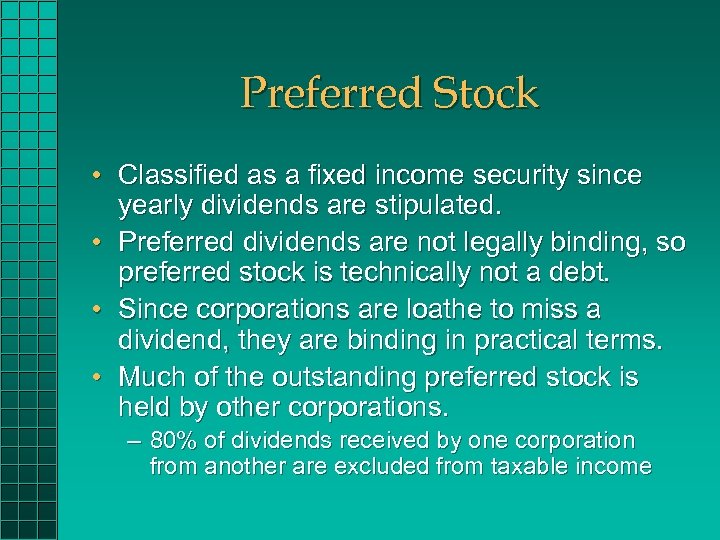 Preferred Stock

• Classified as a fixed income security since yearly dividends are stipulated.
• Preferred dividends are not legally binding, so preferred stock is technically not a debt.
• Since corporations are loathe to miss a dividend, they are binding in practical terms.
• Much of the outstanding preferred stock is held by other corporations.
– 80% of dividends received by one corporation from another are excluded from taxable income